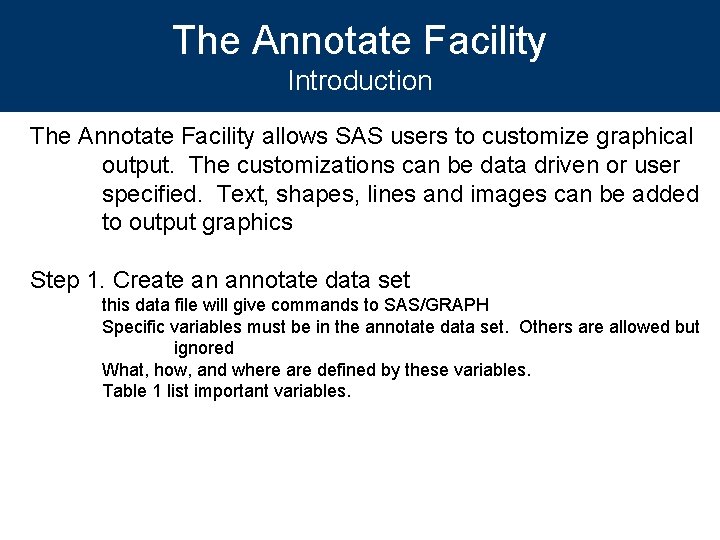 The Annotate Facility
Introduction

The Annotate Facility allows SAS users to customize graphical output. The customizations can be data driven or user specified. Text, shapes, lines and images can be added to output graphics

Step 1. Create an annotate data set
this data file will give commands to SAS/GRAPH
Specific variables must be in the annotate data set. Others are allowed but ignored
What, how, and where are defined by these variables.
Table 1 list important variables.